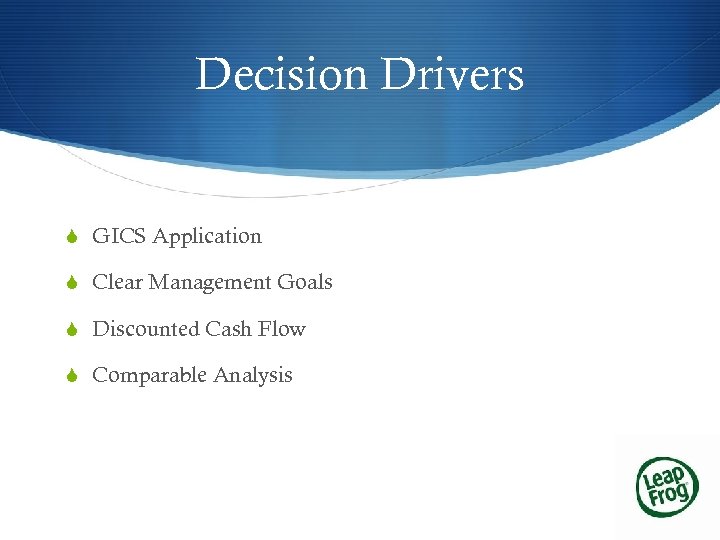 Decision Drivers

GICS Application

Clear Management Goals

Discounted Cash Flow

Comparable Analysis

Leap Frog